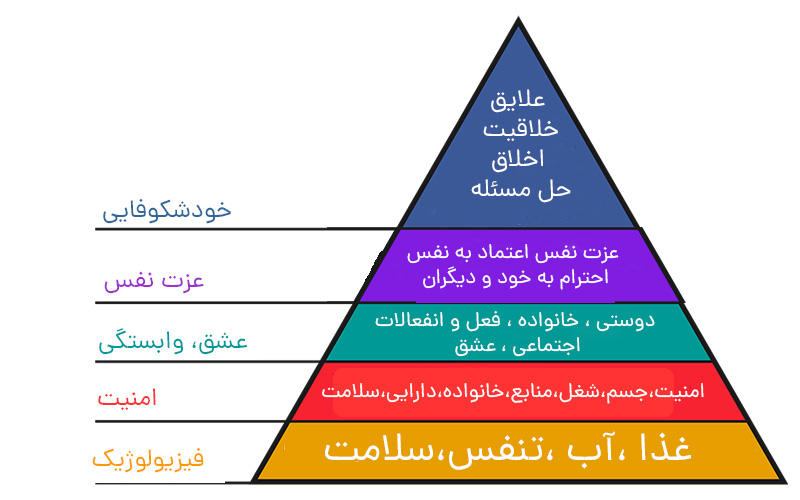 علایق
خلاقیت
اخلاق
حل مسئله

خودشکوفایی

عزت نفس اعتماد به نفس
احترام به خود و دیگران

عزت نفس

دوستی ، خانواده ، فعل و انفعالات
اجتماعی ، عشق

عشق، وابستگی

امنیت،جسم،شغل،منابع،خانواده،دارایی،سلامت

امنیت

غذا ،آب ،تنفس،سلامت

فیزیولوژیک